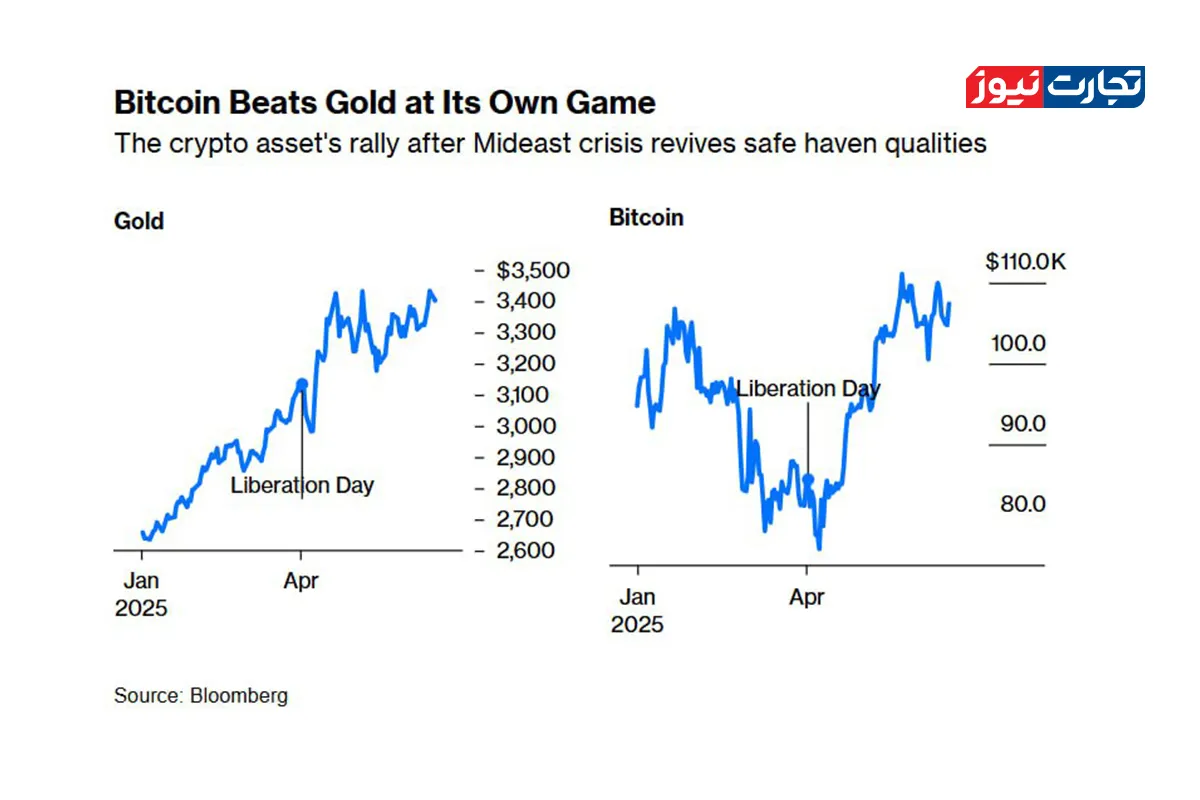 تجارت نیوز

Bitcoin Beats Gold at Its Own Game
The crypto asset's rally after Mideast crisis revives safe haven qualities

Gold

$3,500
3,400
3,300
3,200
3,100
3,000
2,900
2,800
2,700
2,600

Liberation Day

Jan 2025
Apr

Bitcoin

$110.0K
100.0
90.0
80.0

Liberation Day

Jan 2025
Apr

Source: Bloomberg